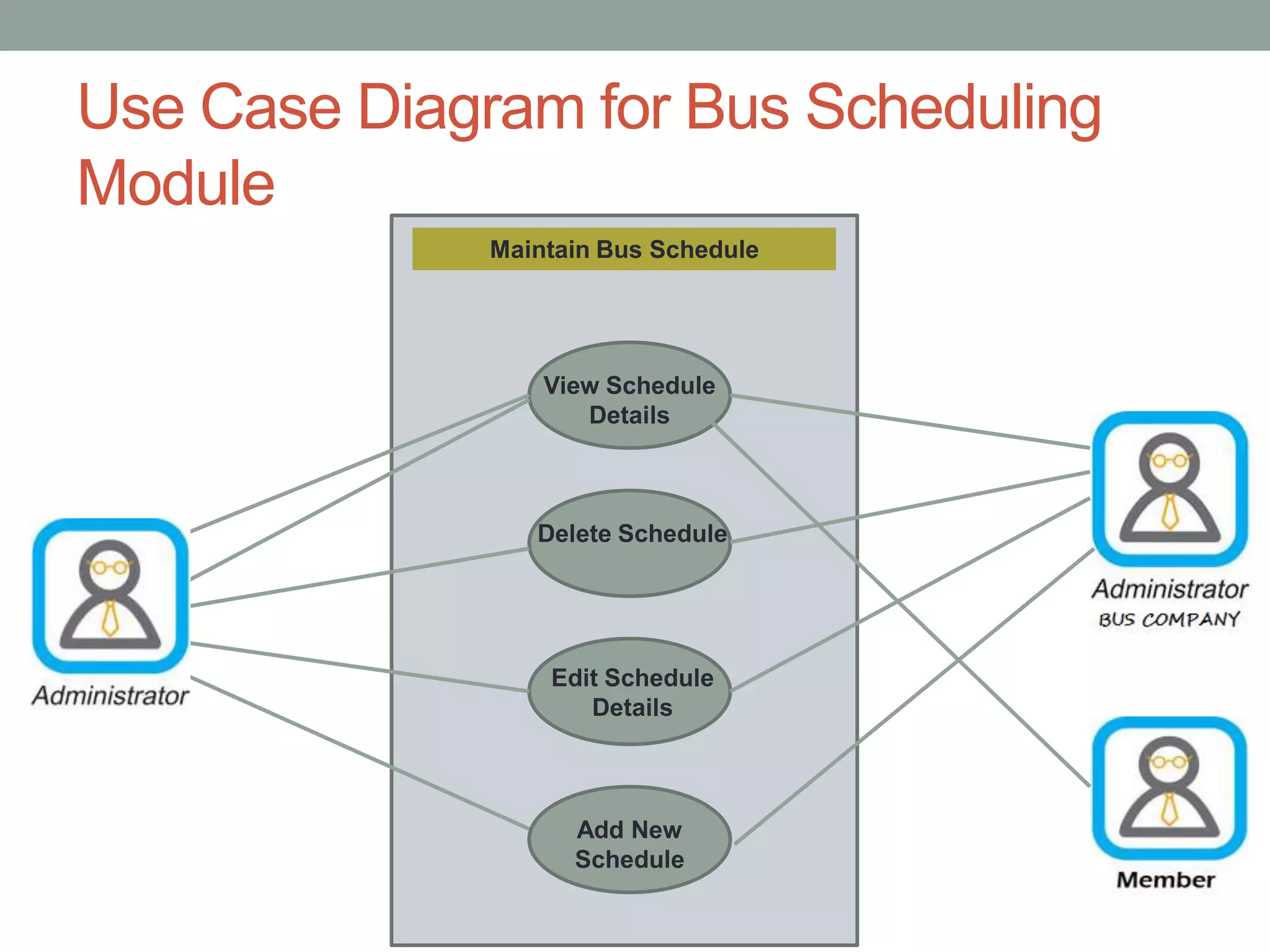 Use Case Diagram for Bus Scheduling Module

Maintain Bus Schedule

View Schedule Details

Delete Schedule

Edit Schedule Details

Add New Schedule

Administrator

Administrator
BUS COMPANY

Member